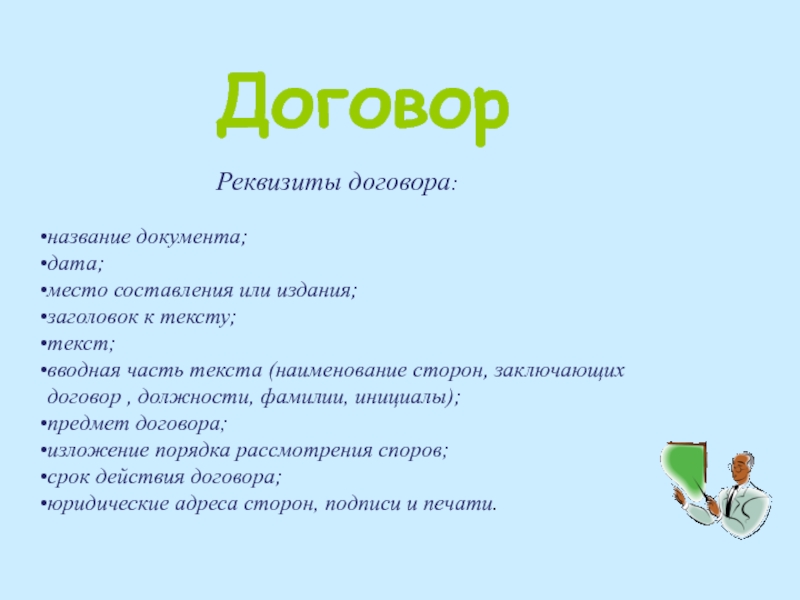 Договор

Реквизиты договора:

•название документа;
•дата;
•место составления или издания;
•заголовок к тексту;
•текст;
•вводная часть текста (наименование сторон, заключающих договор , должности, фамилии, инициалы);
•предмет договора;
•изложение порядка рассмотрения споров;
•срок действия договора;
•юридические адреса сторон, подписи и печати.